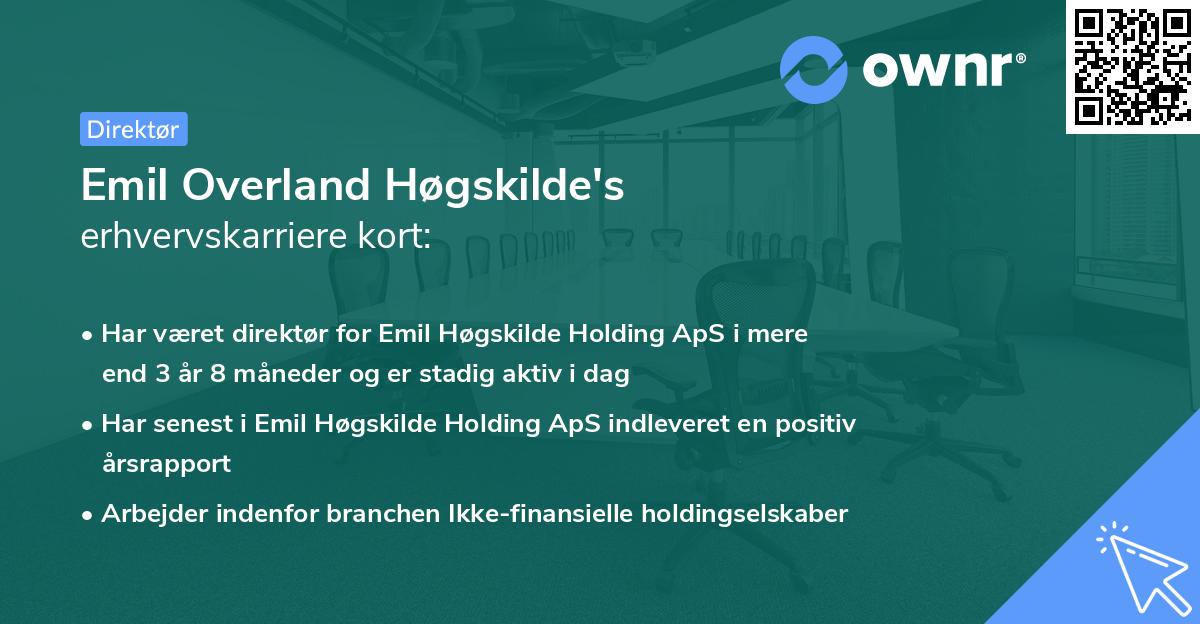 ownr®

Direktør

Emil Overland Høgskilde's
erhvervskarriere kort:

• Har været direktør for Emil Høgskilde Holding ApS i mere end 3 år 8 måneder og er stadig aktiv i dag

• Har senest i Emil Høgskilde Holding ApS indleveret en positiv årsrapport

• Arbejder indenfor branchen Ikke-finansielle holdingselskaber